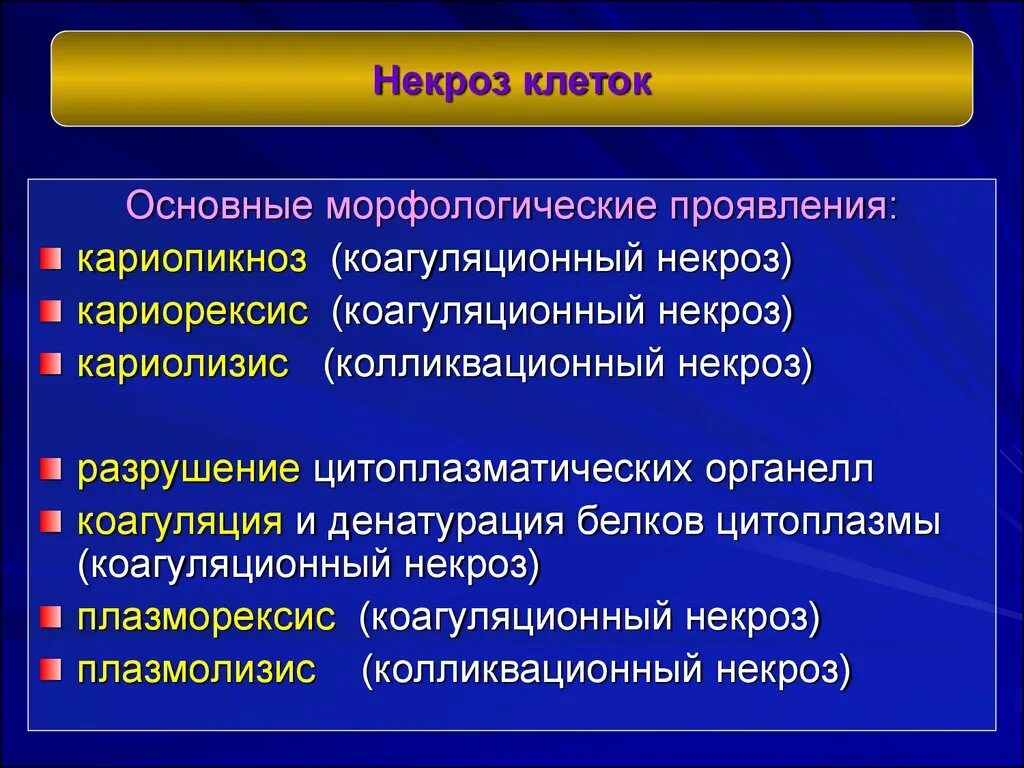 Некроз клеток

Основные морфологические проявления:

кариопикноз (коагуляционный некроз)

кариорексис (коагуляционный некроз)

кариолизис (колликвационный некроз)

разрушение цитоплазматических органелл

коагуляция и денатурация белков цитоплазмы (коагуляционный некроз)

плазморексис (коагуляционный некроз)

плазмолизис (колликвационный некроз)